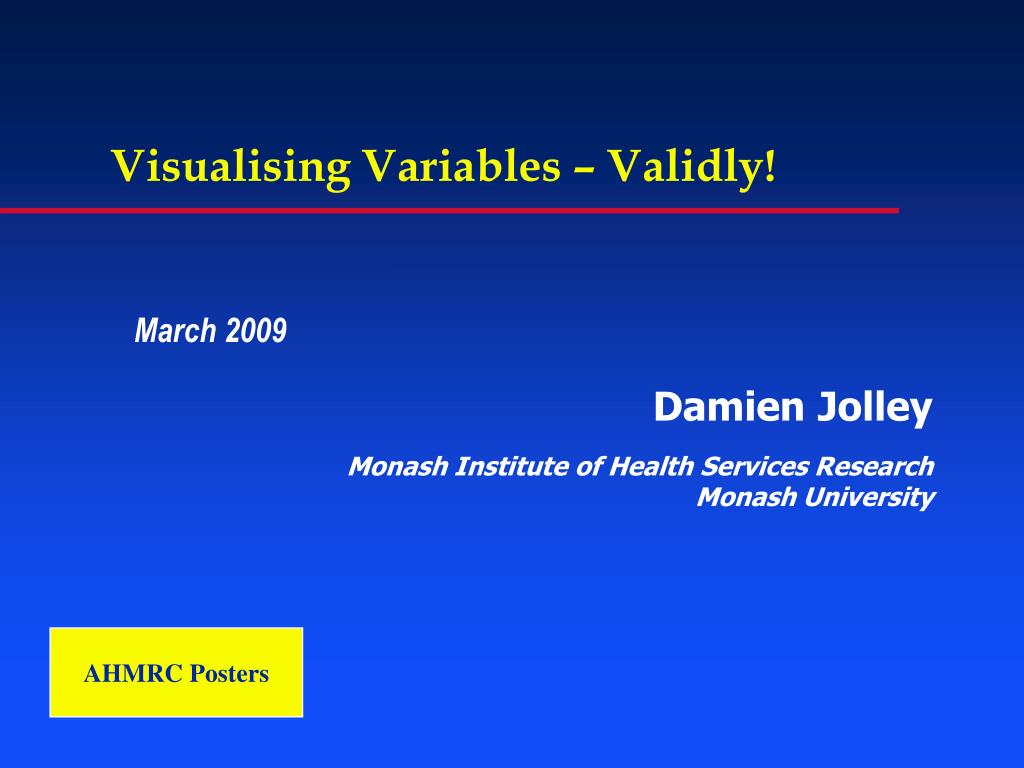 Visualising Variables – Validly!

March 2009

Damien Jolley

Monash Institute of Health Services Research
Monash University

AHMRC Posters